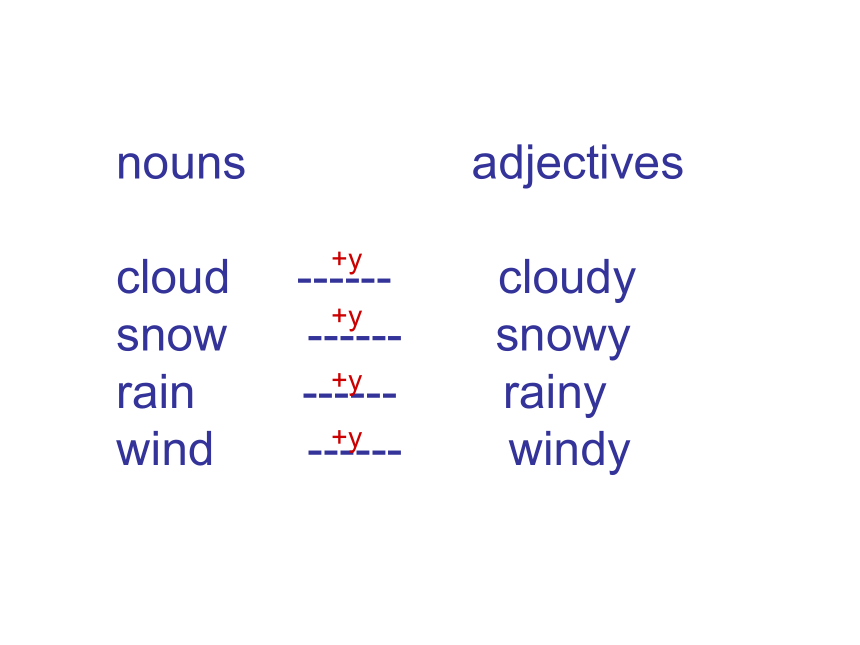 nouns adjectives

cloud +y ------ cloudy
snow +y ------ snowy
rain +y ------ rainy
wind +y ------ windy